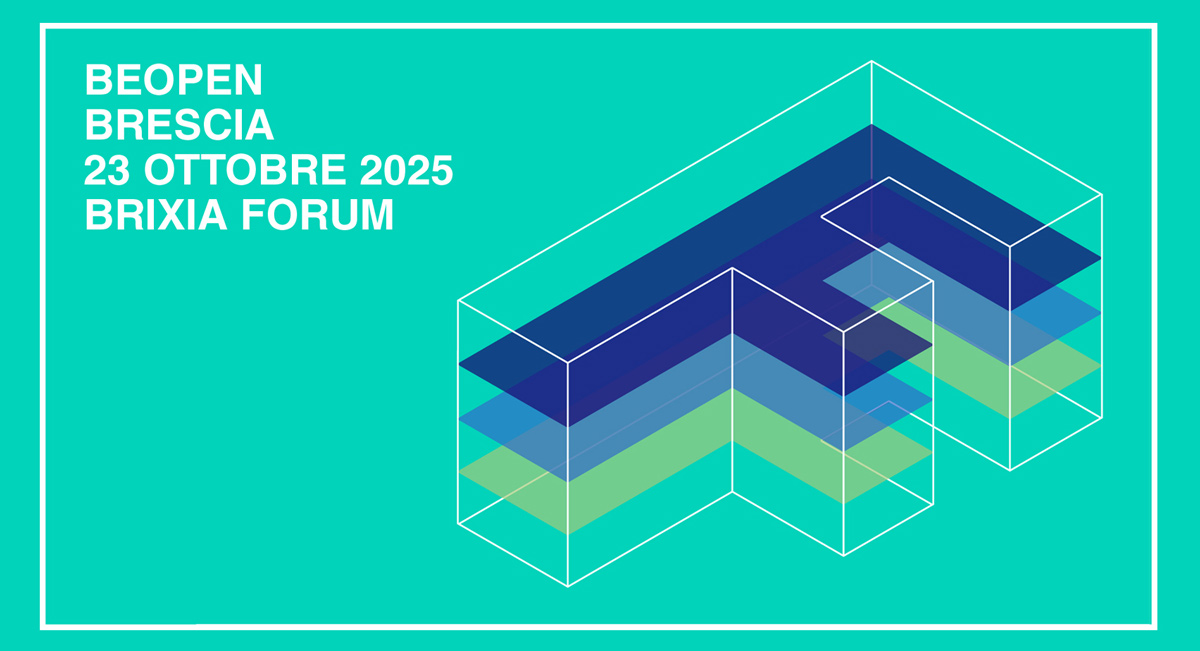 BEOPEN
BRESCIA
23 OTTOBRE 2025
BRIXIA FORUM